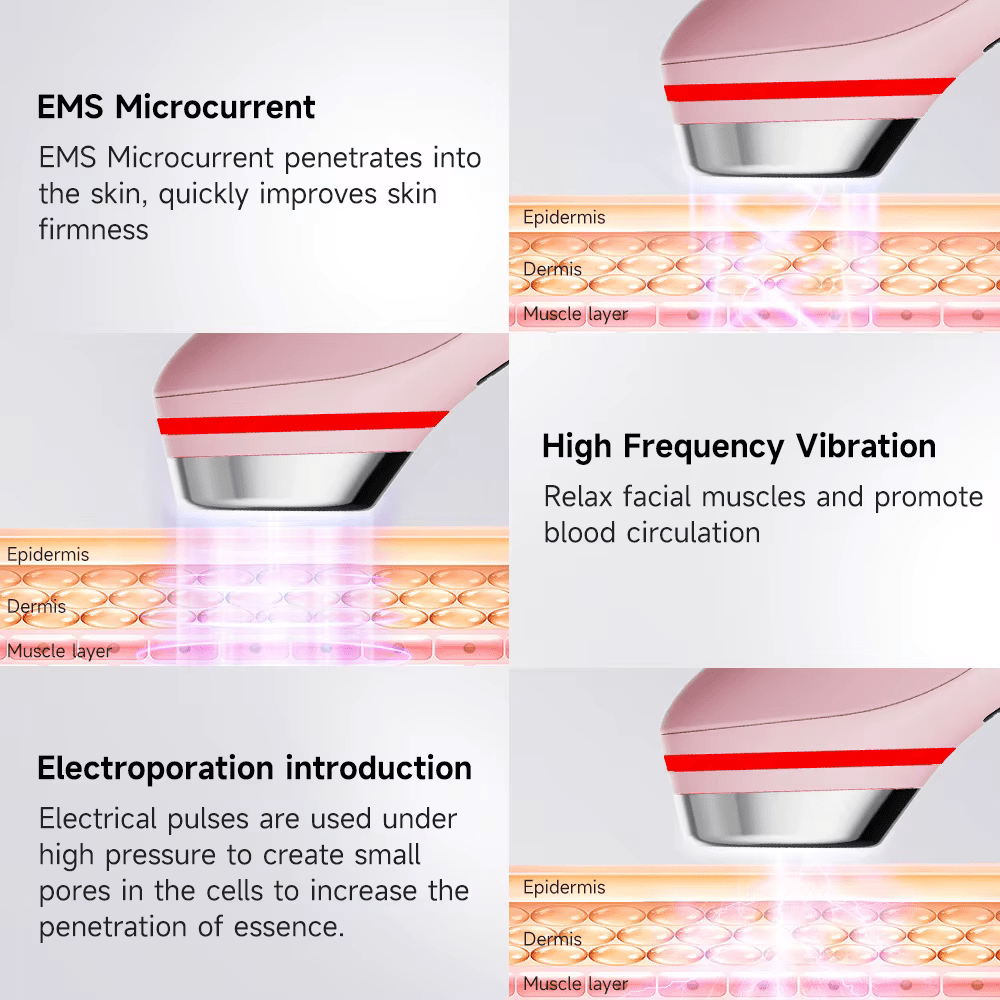 EMS Microcurrent

EMS Microcurrent penetrates into the skin, quickly improves skin firmness

Epidermis

Dermis

Muscle layer

Epidermis

Dermis

Muscle layer

High Frequency Vibration

Relax facial muscles and promote blood circulation

Electroporation introduction

Electrical pulses are used under high pressure to create small pores in the cells to increase the penetration of essence.

Epidermis

Dermis

Muscle layer